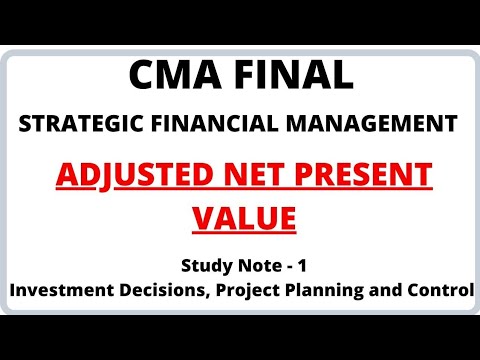 CMA FINAL

STRATEGIC FINANCIAL MANAGEMENT

ADJUSTED NET PRESENT VALUE

Study Note - 1
Investment Decisions, Project Planning and Control